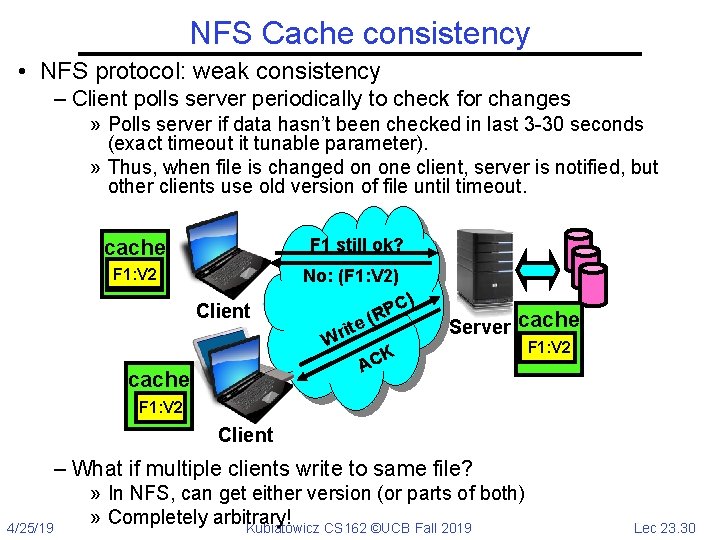 NFS Cache consistency

• NFS protocol: weak consistency
 – Client polls server periodically to check for changes
  » Polls server if data hasn't been checked in last 3-30 seconds (exact timeout it tunable parameter).
  » Thus, when file is changed on one client, server is notified, but other clients use old version of file until timeout.

cache
F1:V2
Client
F1 still ok?
No: (F1:V2)
Write (RPC)
ACK
Server
cache
F1:V2
cache
F1:V2
Client

 – What if multiple clients write to same file?
  » In NFS, can get either version (or parts of both)
  » Completely arbitrary!

4/25/19
Kubiatowicz CS162 ©UCB Fall 2019
Lec 23.30